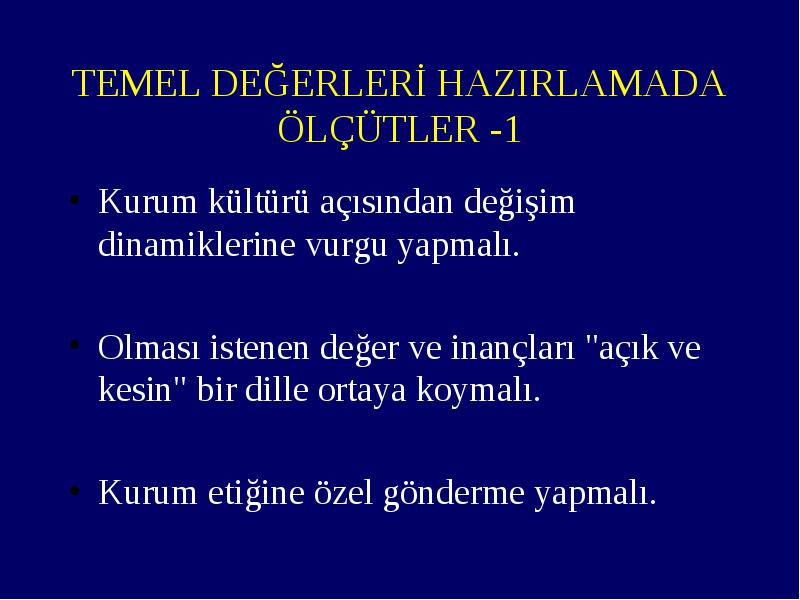 TEMEL DEĞERLERİ HAZIRLAMADA ÖLÇÜTLER -1

• Kurum kültürü açısından değişim dinamiklerine vurgu yapmalı.

• Olması istenen değer ve inançları "açık ve kesin" bir dille ortaya koymalı.

• Kurum etiğine özel gönderme yapmalı.